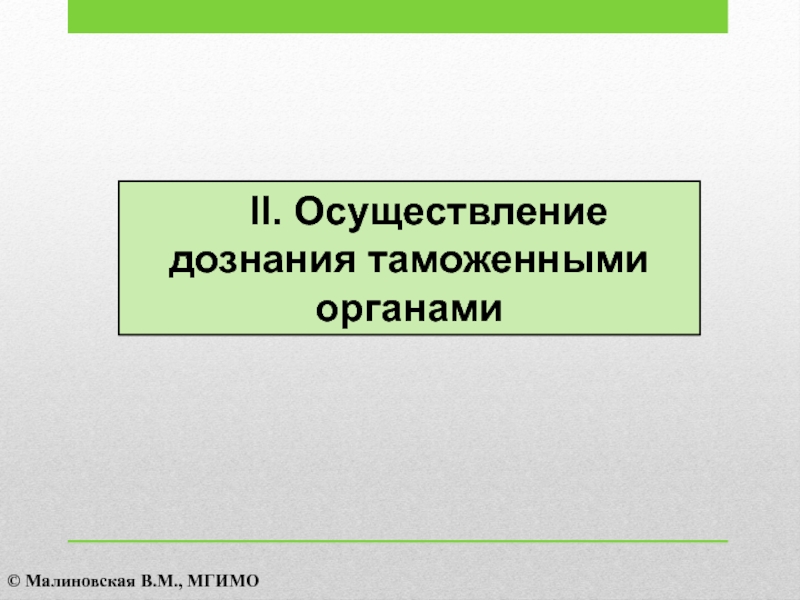 II. Осуществление дознания таможенными органами

© Малиновская В.М., МГИМО